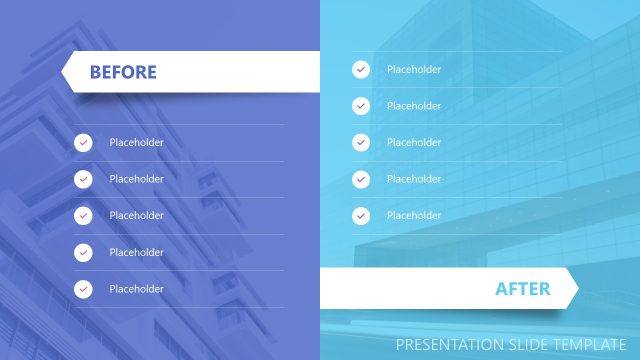 BEFORE

Placeholder

Placeholder

Placeholder

Placeholder

Placeholder

Placeholder

Placeholder

Placeholder

Placeholder

Placeholder

AFTER

PRESENTATION SLIDE TEMPLATE